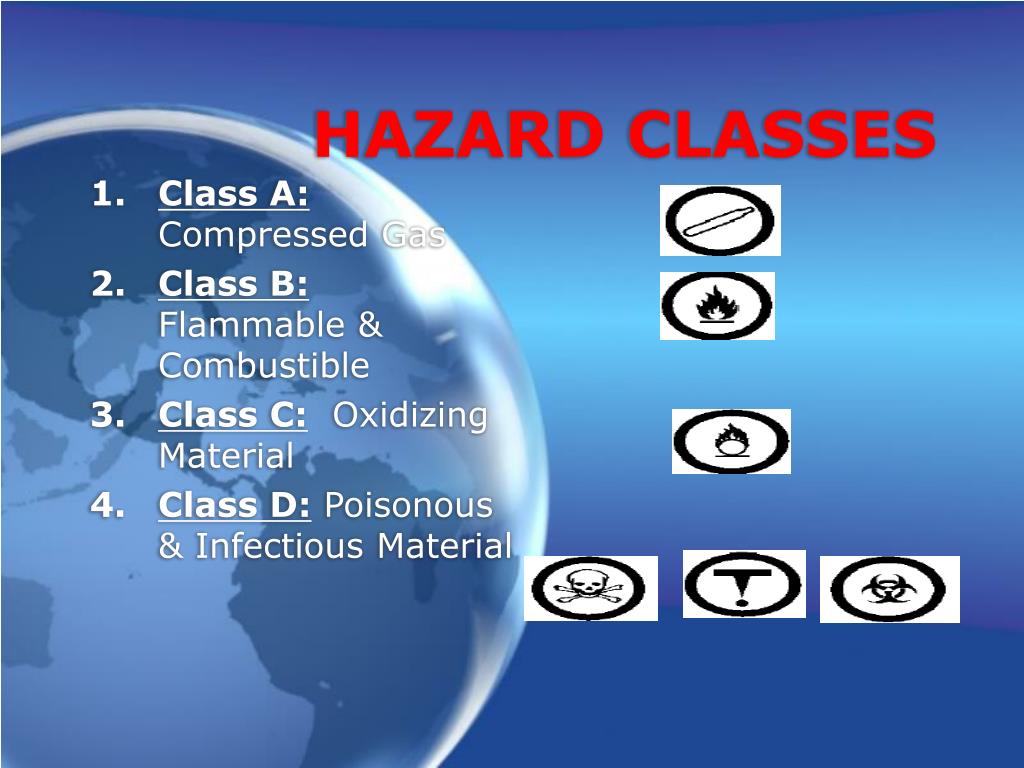 HAZARD CLASSES

1. Class A: Compressed Gas
2. Class B: Flammable & Combustible
3. Class C: Oxidizing Material
4. Class D: Poisonous & Infectious Material